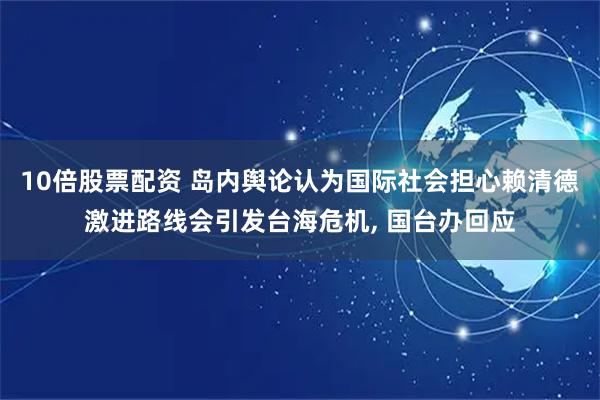 10倍股票配资 岛内舆论认为国际社会担心赖清德激进路线会引发台海危机, 国台办回应